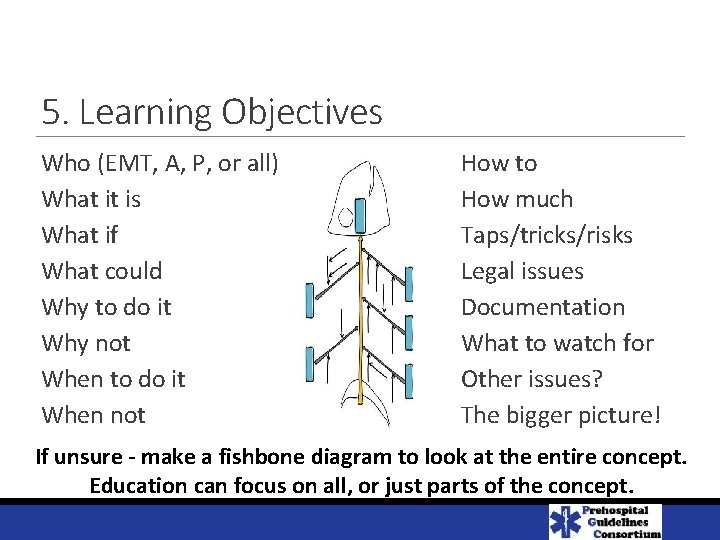 5. Learning Objectives

Who (EMT, A, P, or all)
What it is
What if
What could
Why to do it
Why not
When to do it
When not

How to
How much
Taps/tricks/risks
Legal issues
Documentation
What to watch for
Other issues?
The bigger picture!

If unsure - make a fishbone diagram to look at the entire concept. Education can focus on all, or just parts of the concept.

Prehospital Guidelines Consortium